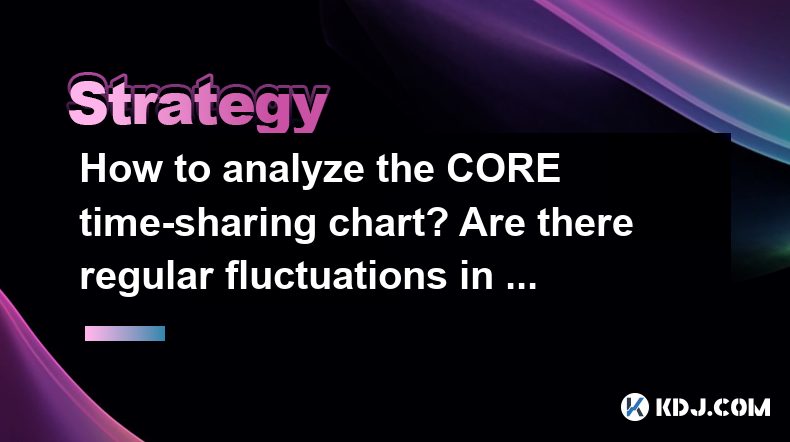 Strategy

How to analyze the CORE time-sharing chart? Are there regular fluctuations in ...

KDJ.COM